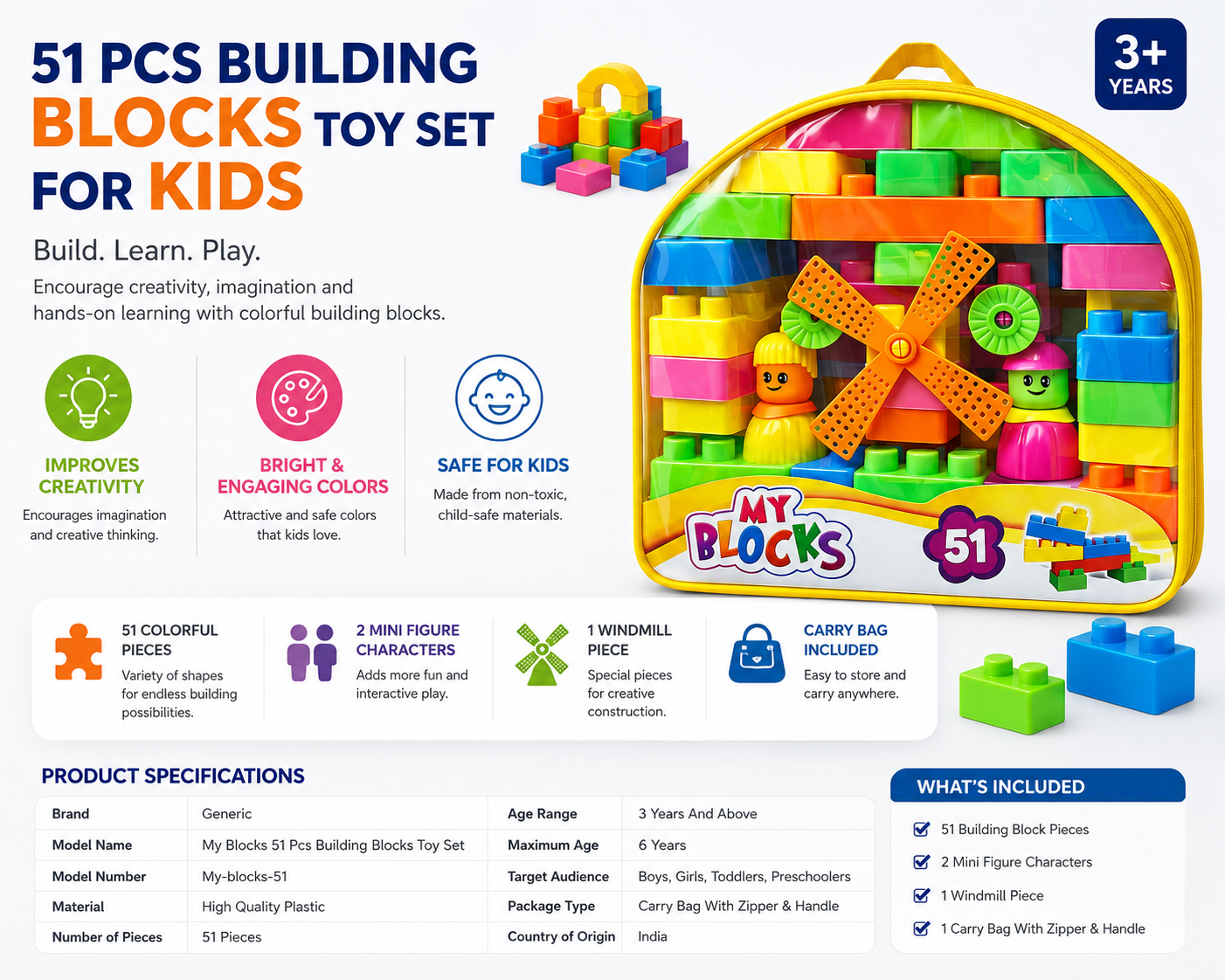 51 PCS BUILDING BLOCKS TOY SET FOR KIDS

3+ YEARS

Build. Learn. Play.

Encourage creativity, imagination and hands-on learning with colorful building blocks.

IMPROVES CREATIVITY
Encourages imagination and creative thinking.

BRIGHT & ENGAGING COLORS
Attractive and safe colors that kids love.

SAFE FOR KIDS
Made from non-toxic, child-safe materials.

MY BLOCKS 51

51 COLORFUL PIECES
Variety of shapes for endless building possibilities.

2 MINI FIGURE CHARACTERS
Adds more fun and interactive play.

1 WINDMILL PIECE
Special pieces for creative construction.

CARRY BAG INCLUDED
Easy to store and carry anywhere.

PRODUCT SPECIFICATIONS

| Brand | Generic | Age Range | 3 Years And Above |
|---|---|---|---|
| Model Name | My Blocks 51 Pcs Building Blocks Toy Set | Maximum Age | 6 Years |
| Model Number | My-blocks-51 | Target Audience | Boys, Girls, Toddlers, Preschoolers |
| Material | High Quality Plastic | Package Type | Carry Bag With Zipper & Handle |
| Number of Pieces | 51 Pieces | Country of Origin | India |

WHAT'S INCLUDED
51 Building Block Pieces
2 Mini Figure Characters
1 Windmill Piece
1 Carry Bag With Zipper & Handle